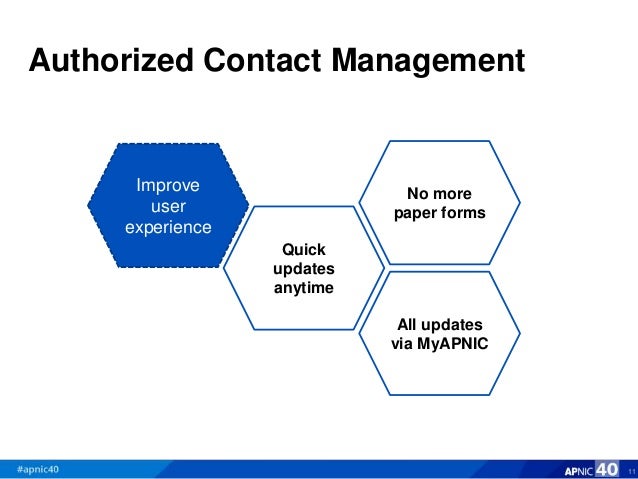 Authorized Contact Management

Improve user experience

Quick updates anytime

No more paper forms

All updates via MyAPNIC

#apnic40

APNIC 40

11